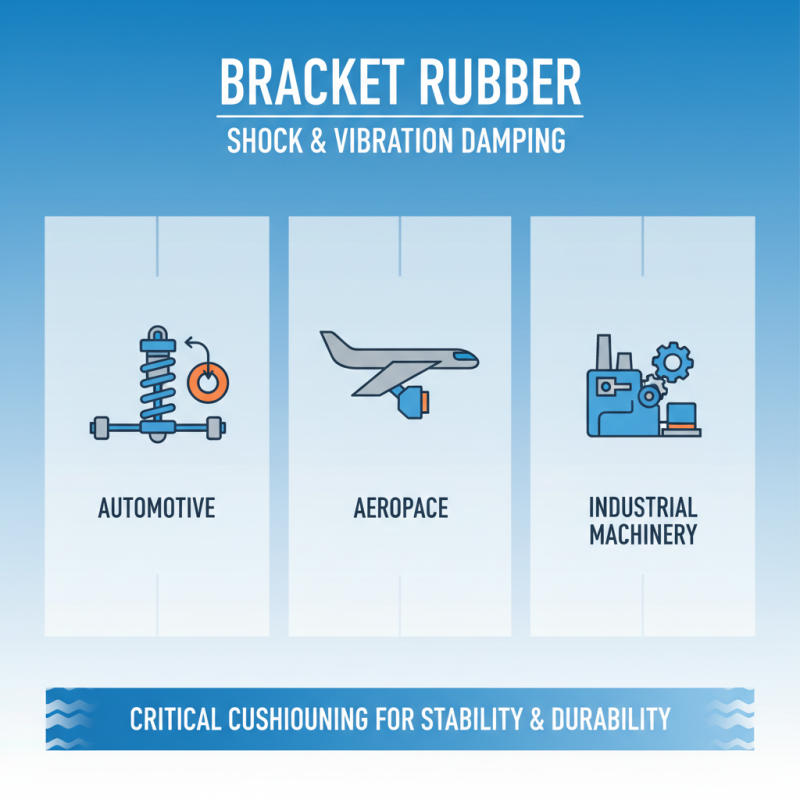 BRACKET RUBBER

SHOCK & VIBRATION DAMPING

AUTOMOTIVE

AEROPACE

INDUSTRIAL MACHINERY

CRITICAL CUSHIOUNING FOR STABILITY & DURABILITY